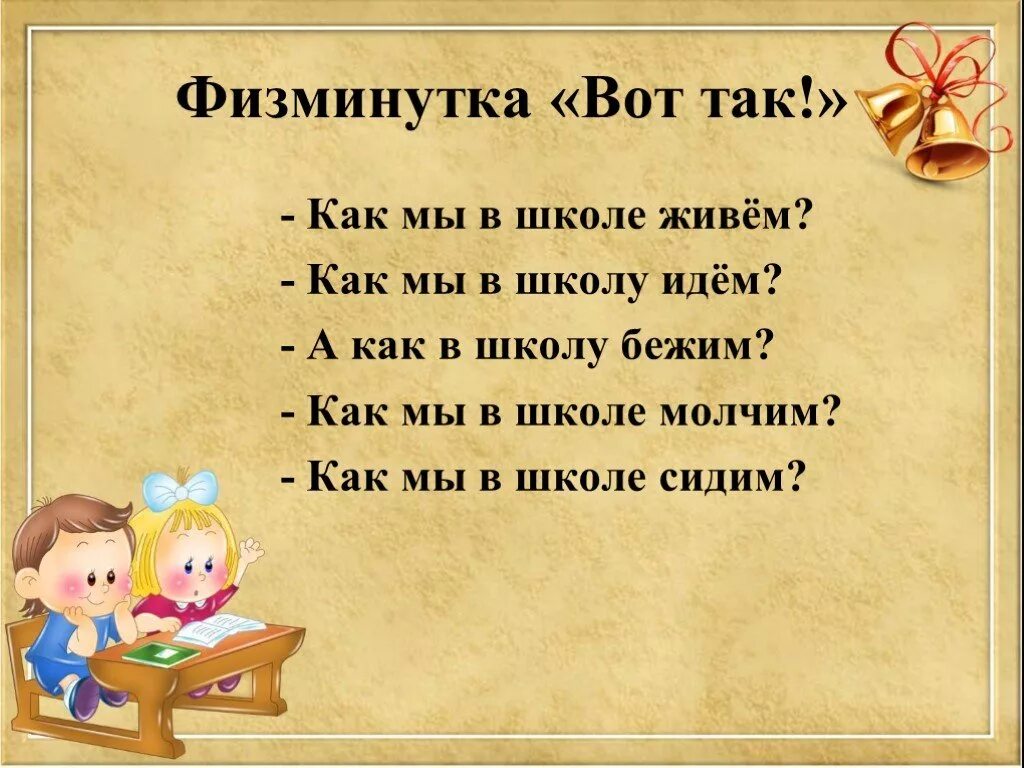 Физминутка «Вот так!»

- Как мы в школе живём?
- Как мы в школу идём?
- А как в школу бежим?
- Как мы в школе молчим?
- Как мы в школе сидим?